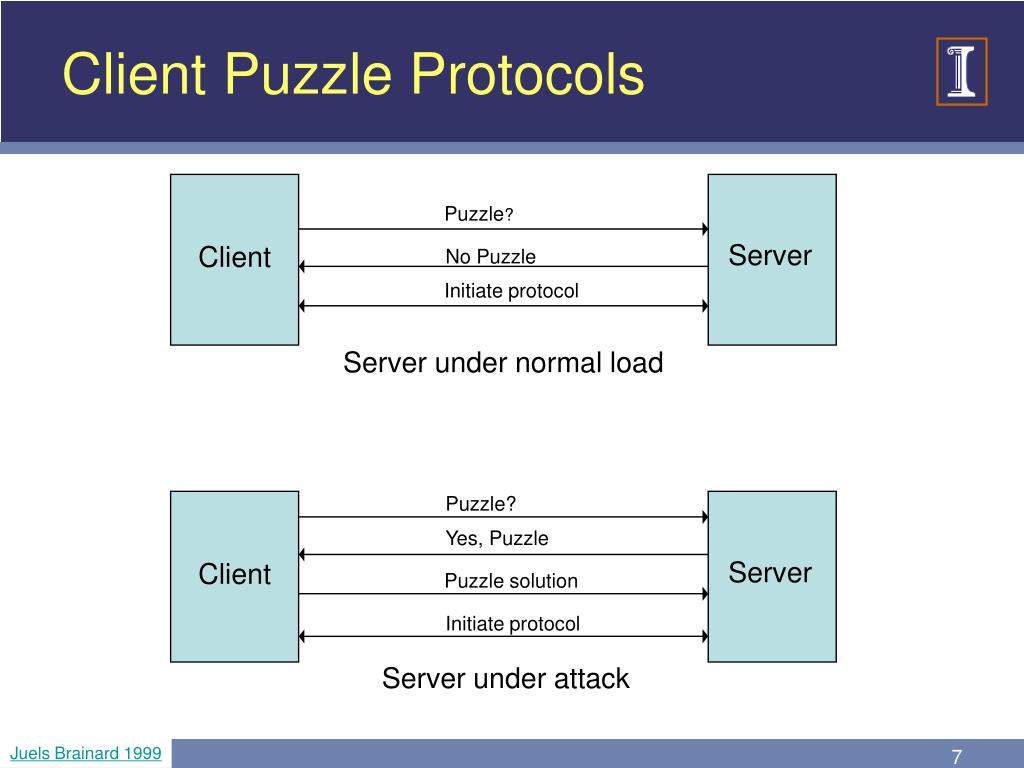 Client Puzzle Protocols

Client

Puzzle?

No Puzzle

Initiate protocol

Server

Server under normal load

Client

Puzzle?

Yes, Puzzle

Puzzle solution

Initiate protocol

Server

Server under attack

Juels Brainard 1999

7